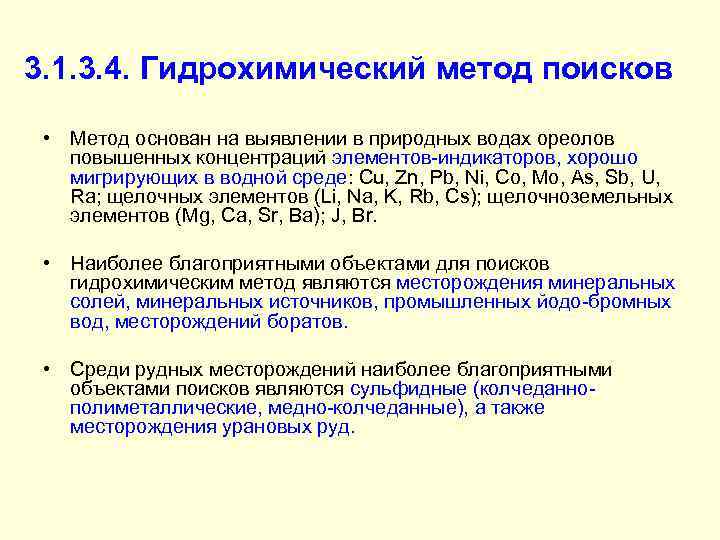 3.1.3.4. Гидрохимический метод поисков

• Метод основан на выявлении в природных водах ореолов повышенных концентраций элементов-индикаторов, хорошо мигрирующих в водной среде: Cu, Zn, Pb, Ni, Co, Mo, As, Sb, U, Ra; щелочных элементов (Li, Na, K, Rb, Cs); щелочноземельных элементов (Mg, Ca, Sr, Ba); J, Br.

• Наиболее благоприятными объектами для поисков гидрохимическим метод являются месторождения минеральных солей, минеральных источников, промышленных йодо-бромных вод, месторождений боратов.

• Среди рудных месторождений наиболее благоприятными объектами поисков являются сульфидные (колчеданно-полиметаллические, медно-колчеданные), а также месторождения урановых руд.